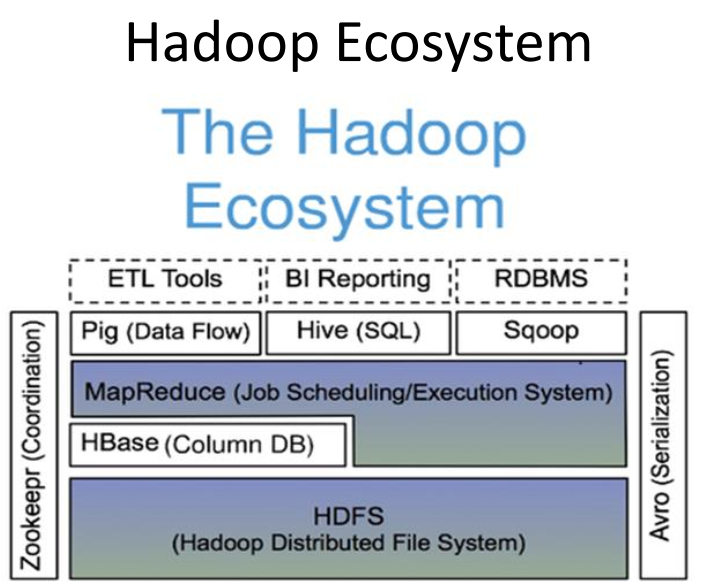 Hadoop Ecosystem

The Hadoop Ecosystem

ETL Tools
BI Reporting
RDBMS

Zookeepr (Coordination)

Pig (Data Flow)
Hive (SQL)
Sqoop

MapReduce (Job Scheduling/Execution System)

HBase (Column DB)

HDFS
(Hadoop Distributed File System)

Avro (Serialization)